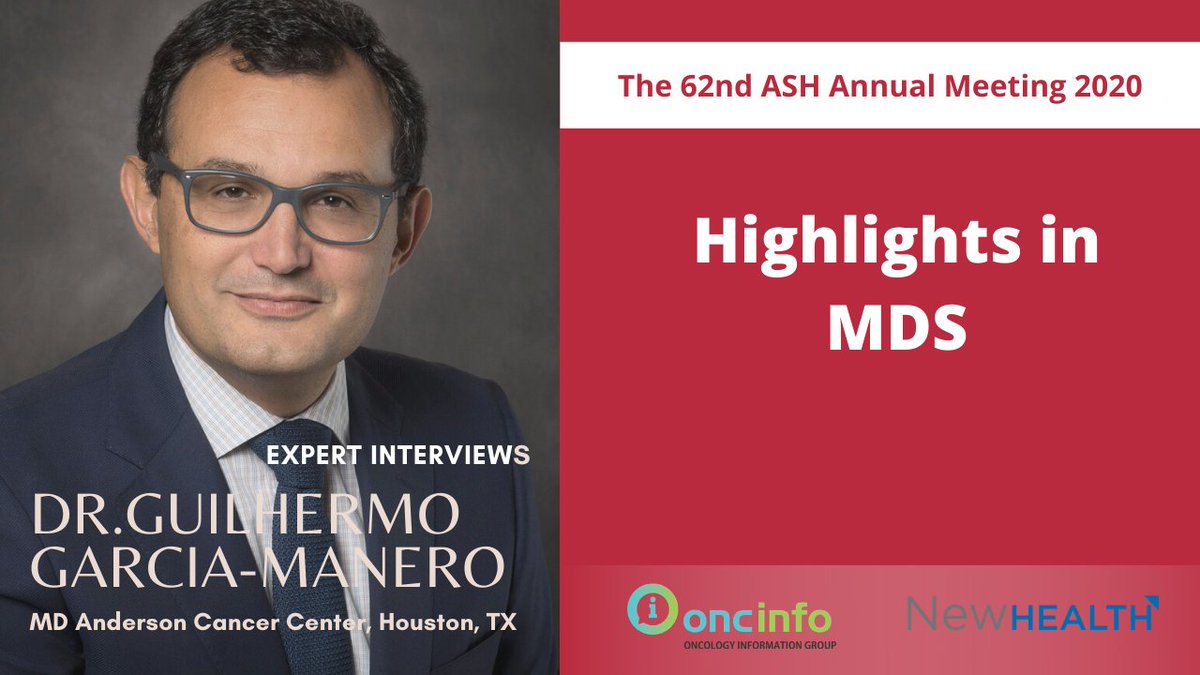 The 62nd ASH Annual Meeting 2020

Highlights in MDS

EXPERT INTERVIEWS

DR.GUILHERMO GARCIA-MANERO

MD Anderson Cancer Center, Houston, TX

oncinfo
ONCOLOGY INFORMATION GROUP

NewHEALTH